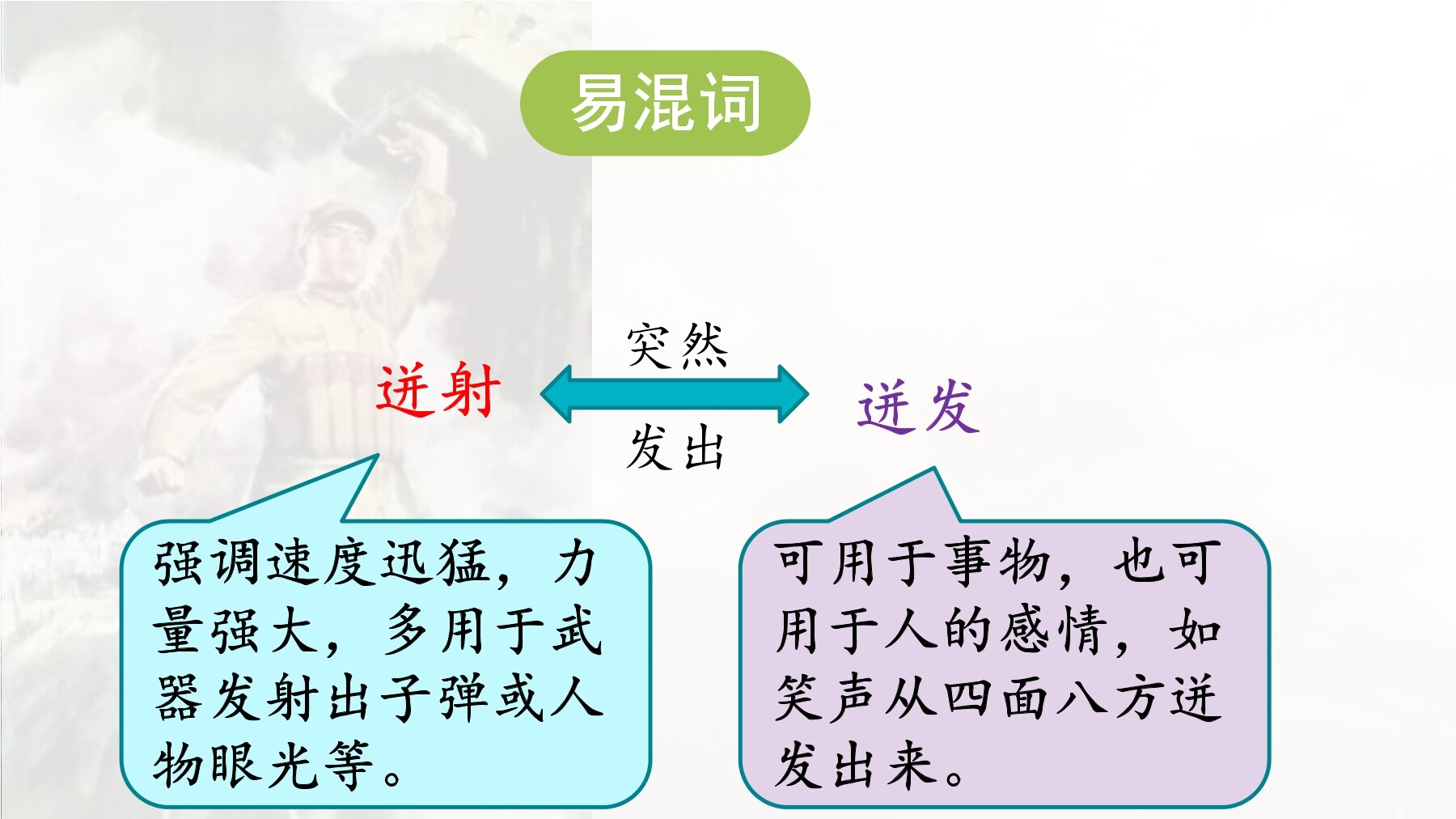 易混词

迸射

突然

发出

迸发

强调速度迅猛，力量强大，多用于武器发射出子弹或人物眼光等。

可用于事物，也可用于人的感情，如笑声从四面八方迸发出来。